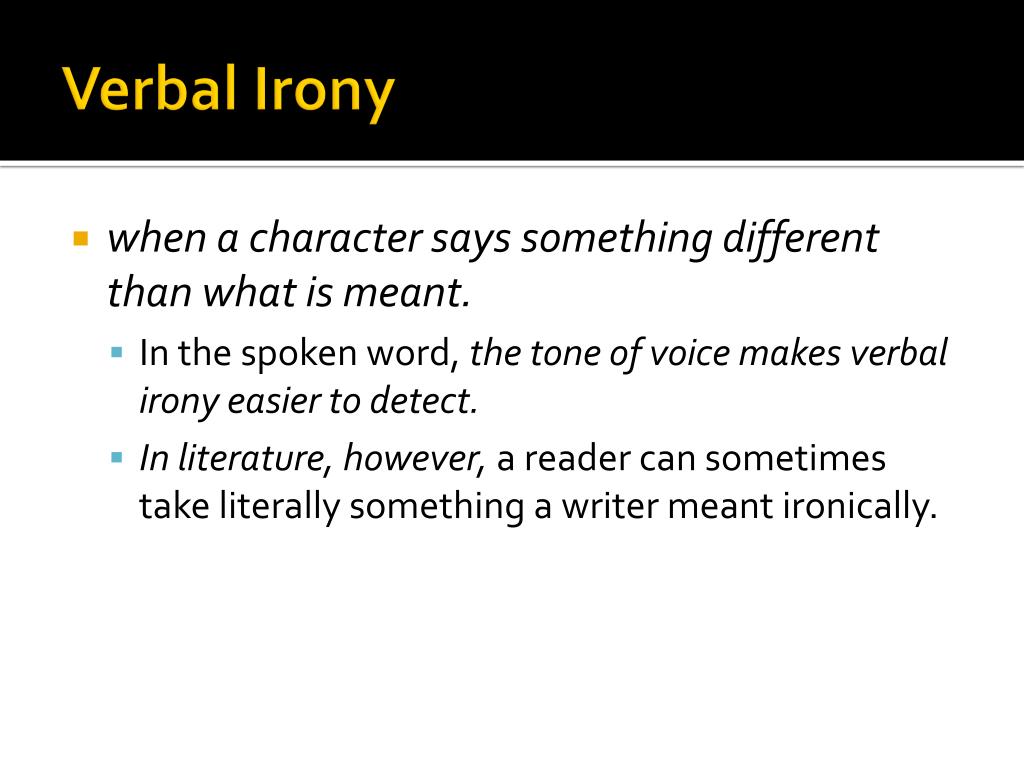 Verbal Irony

when a character says something different than what is meant.

In the spoken word, the tone of voice makes verbal irony easier to detect.

In literature, however, a reader can sometimes take literally something a writer meant ironically.